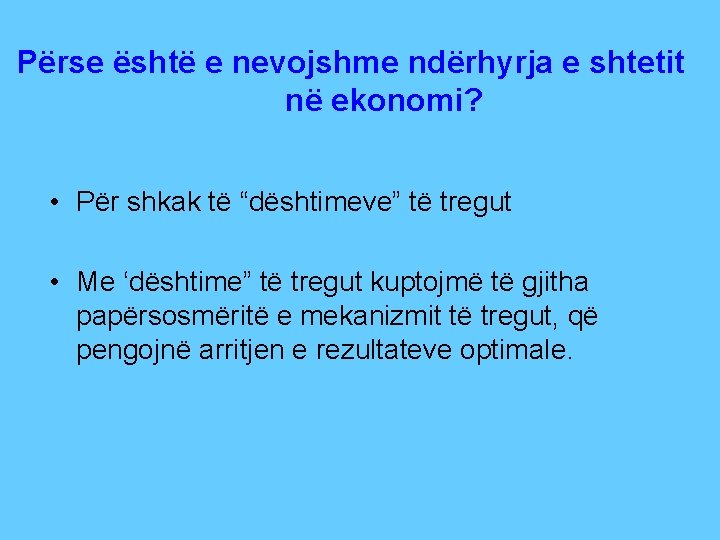 Përse është e nevojshme ndërhyrja e shtetit në ekonomi?

• Për shkak të “dështimeve” të tregut

• Me ‘dështime” të tregut kuptojmë të gjitha papërsosmëritë e mekanizmit të tregut, që pengojnë arritjen e rezultateve optimale.